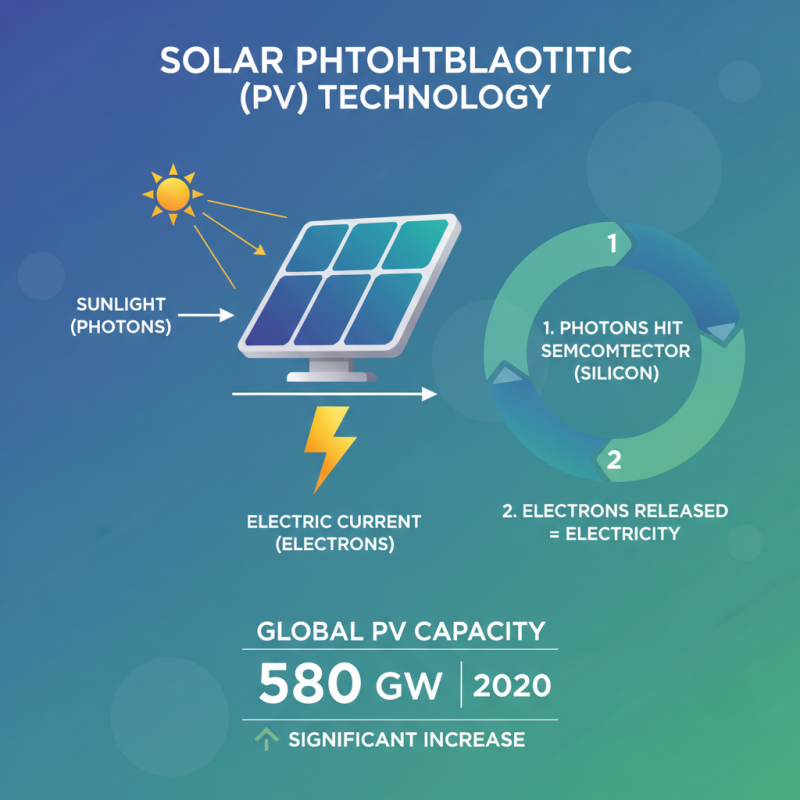 SOLAR PHTOHTBLAOTITIC (PV) TECHNOLOGY

SUNLIGHT (PHOTONS)

ELECTRIC CURRENT (ELECTRONS)

1

1. PHOTONS HIT SEMCOMTECTOR (SILICON)

2

2. ELECTRONS RELEASED = ELECTRICITY

GLOBAL PV CAPACITY

580 GW | 2020

SIGNIFICANT INCREASE